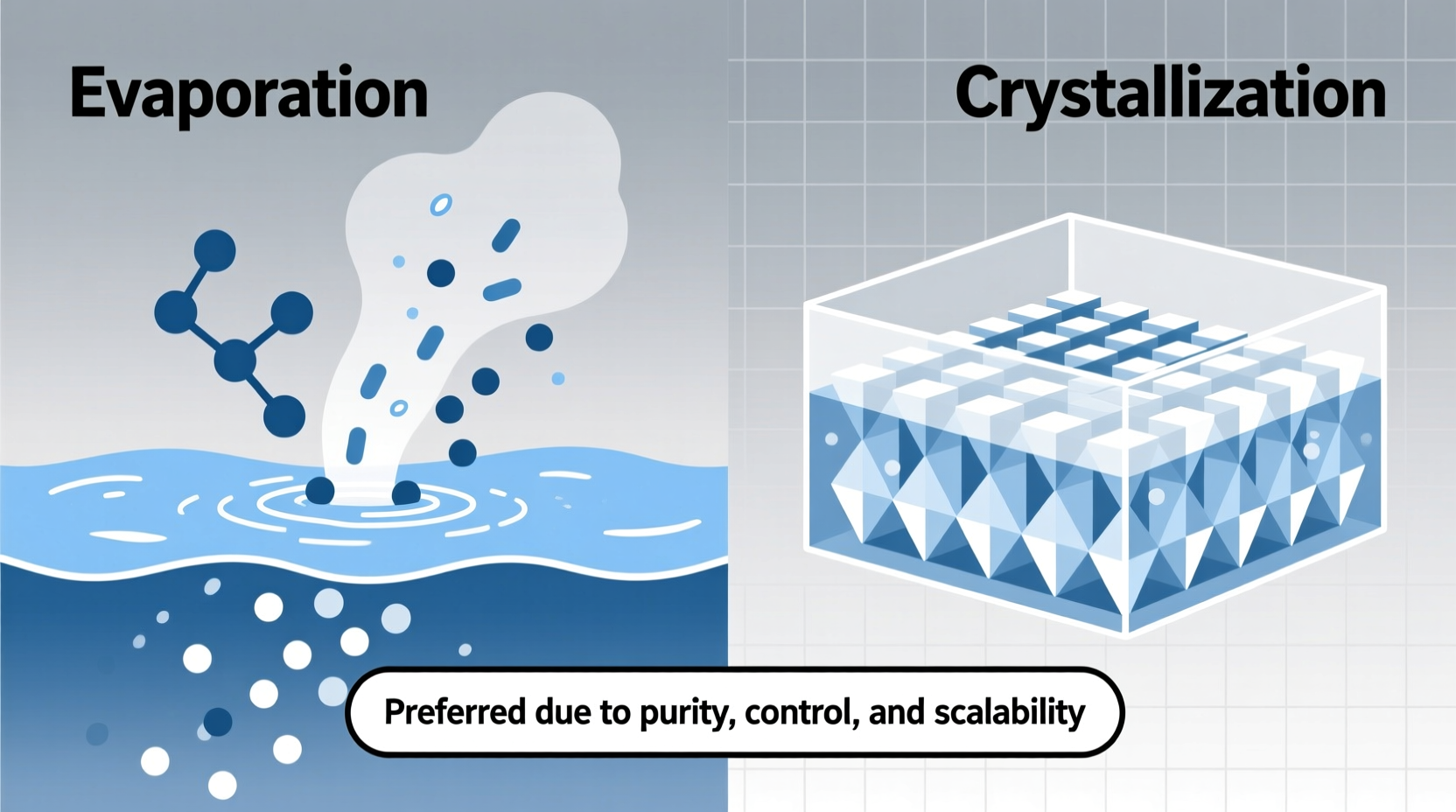 Evaporation

Crystallization

Preferred due to purity, control, and scalability